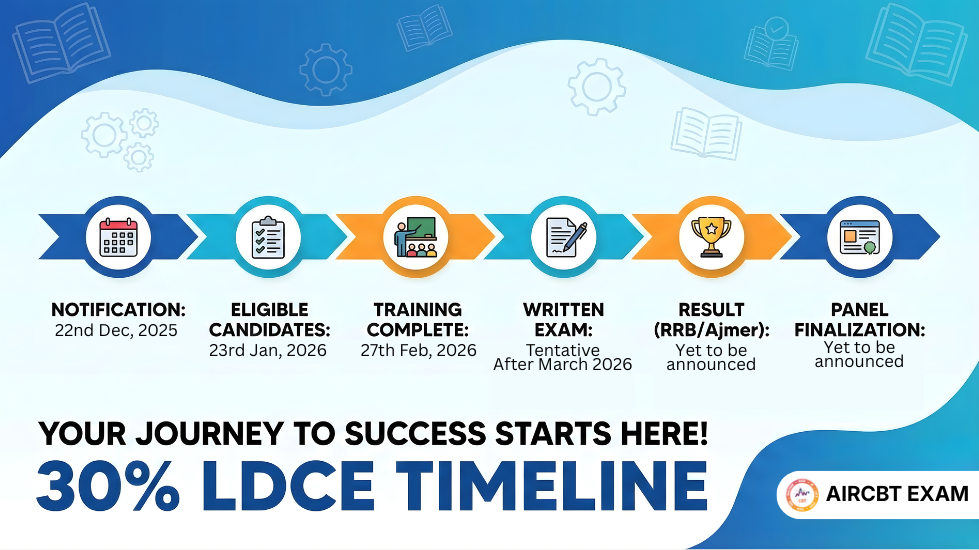 NOTIFICATION:
22nd Dec, 2025

ELIGIBLE CANDIDATES:
23rd Jan, 2026

TRAINING COMPLETE:
27th Feb, 2026

WRITTEN EXAM:
Tentative After March 2026

RESULT (RRB/Ajmer):
Yet to be announced

PANEL FINALIZATION:
Yet to be announced

YOUR JOURNEY TO SUCCESS STARTS HERE!

30% LDCE TIMELINE

AIRCBT EXAM